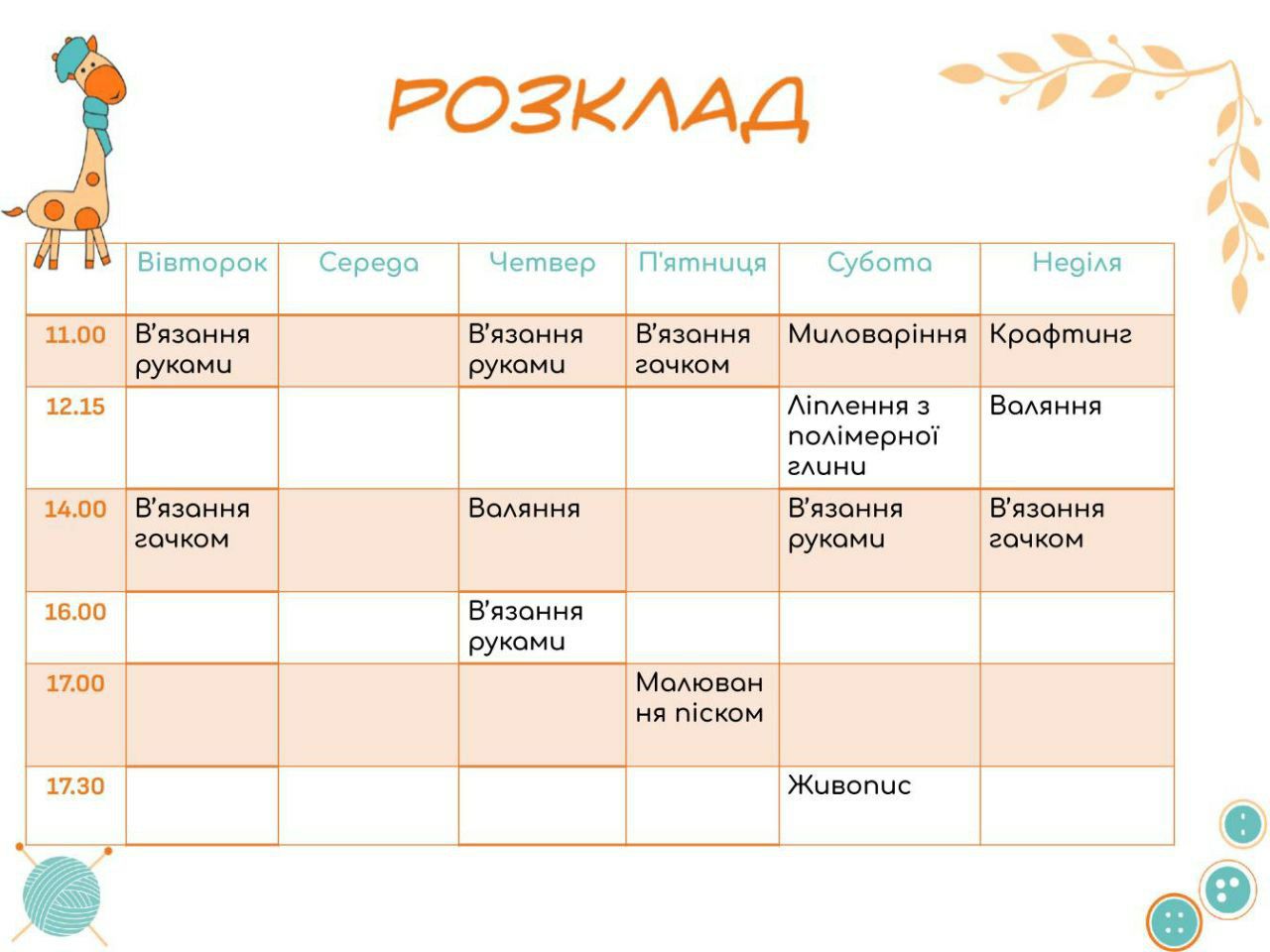 РОЗКЛАД

| | Вівторок | Середа | Четвер | П'ятниця | Субота | Неділя |
|---|---|---|---|---|---|---|
| 11.00 | В'язання руками | | В'язання руками | В'язання гачком | Миловаріння | Крафтинг |
| 12.15 | | | | | Ліплення з полімерної глини | Валяння |
| 14.00 | В'язання гачком | | Валяння | | В'язання руками | В'язання гачком |
| 16.00 | | | В'язання руками | | | |
| 17.00 | | | | Малювання піском | | |
| 17.30 | | | | | Живопис | |